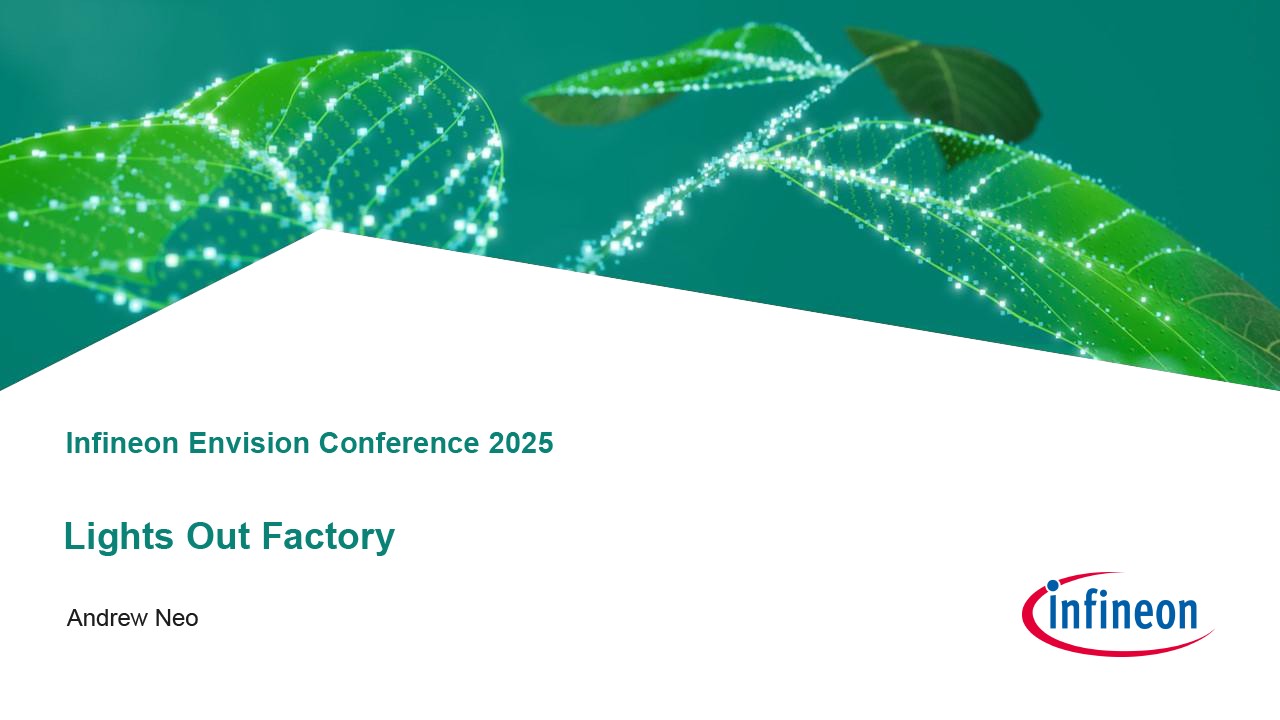 Infineon Envision Conference 2025

Lights Out Factory

Andrew Neo

infineon